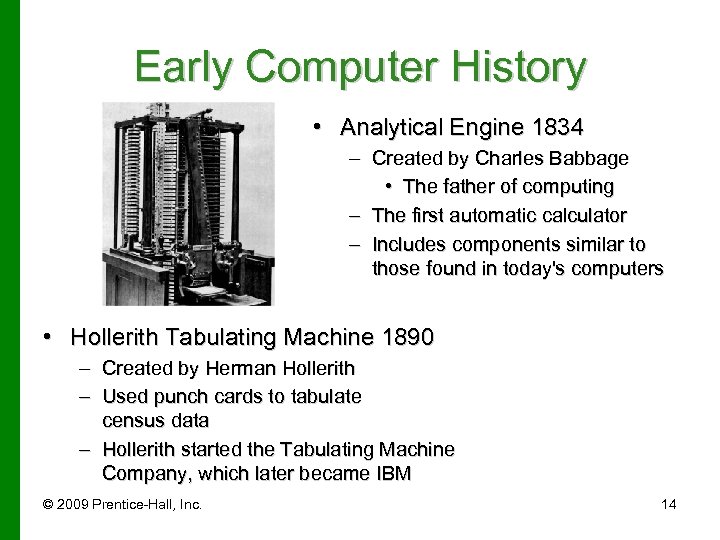 Early Computer History

• Analytical Engine 1834
– Created by Charles Babbage
• The father of computing
– The first automatic calculator
– Includes components similar to those found in today's computers

• Hollerith Tabulating Machine 1890
– Created by Herman Hollerith
– Used punch cards to tabulate census data
– Hollerith started the Tabulating Machine Company, which later became IBM

© 2009 Prentice-Hall, Inc.

14